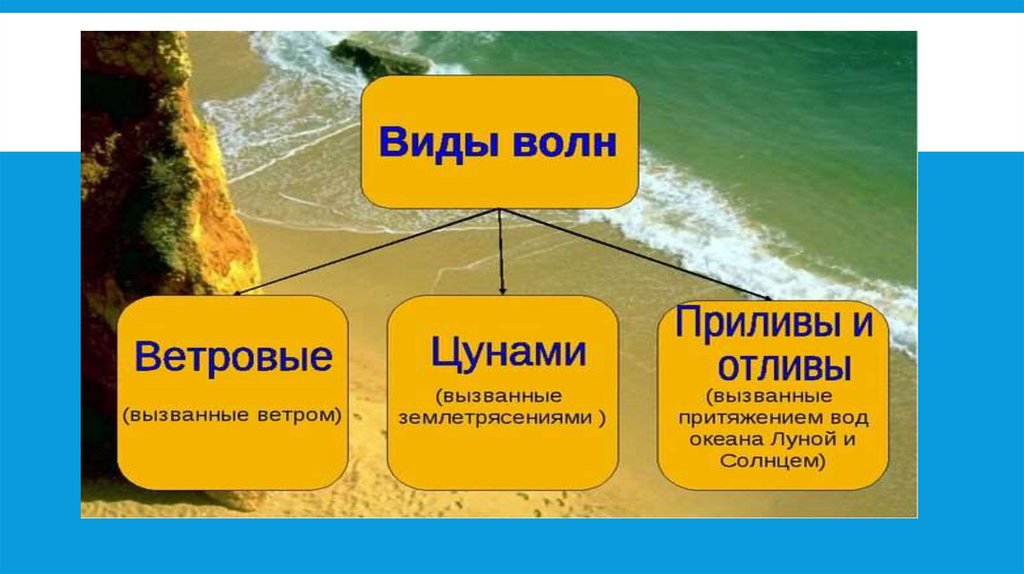 Виды волн

Ветровые
(вызванные ветром)

Цунами
(вызванные землетрясениями )

Приливы и отливы
(вызванные притяжением вод океана Луной и Солнцем)